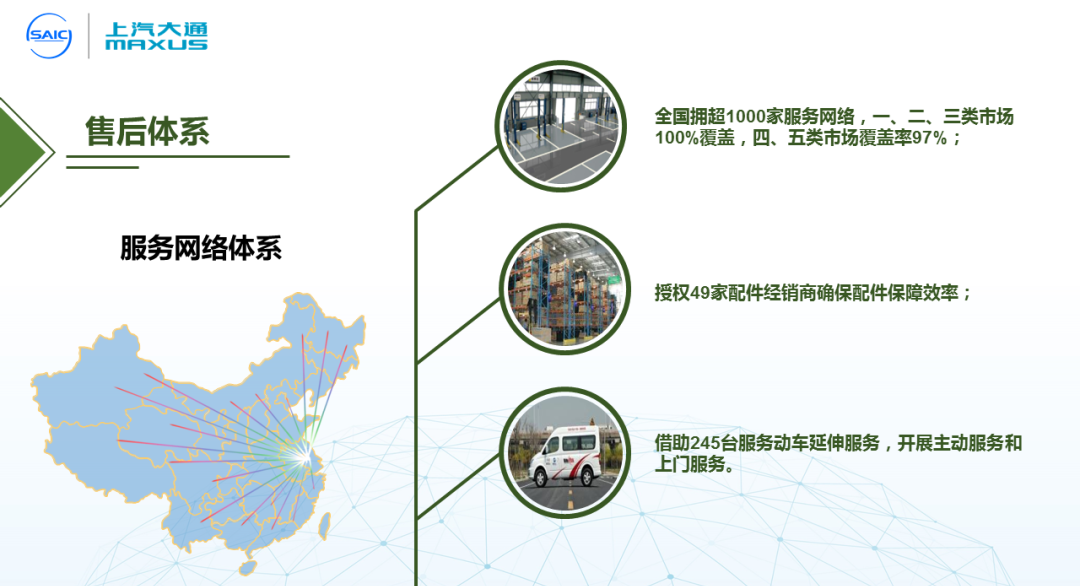 SAIC
上汽大通
MAXUS

售后体系

服务网络体系

全国拥超1000家服务网络，一、二、三类市场100%覆盖，四、五类市场覆盖率97%；

授权49家配件经销商确保配件保障效率；

借助245台服务动车延伸服务，开展主动服务和上门服务。